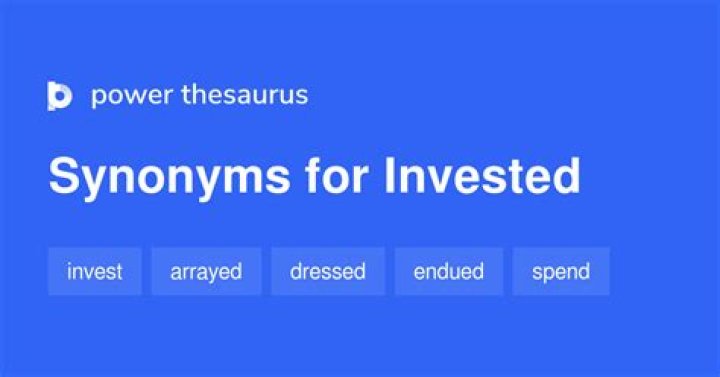 power thesaurus

Synonyms for Invested

invest arrayed dressed endued spend